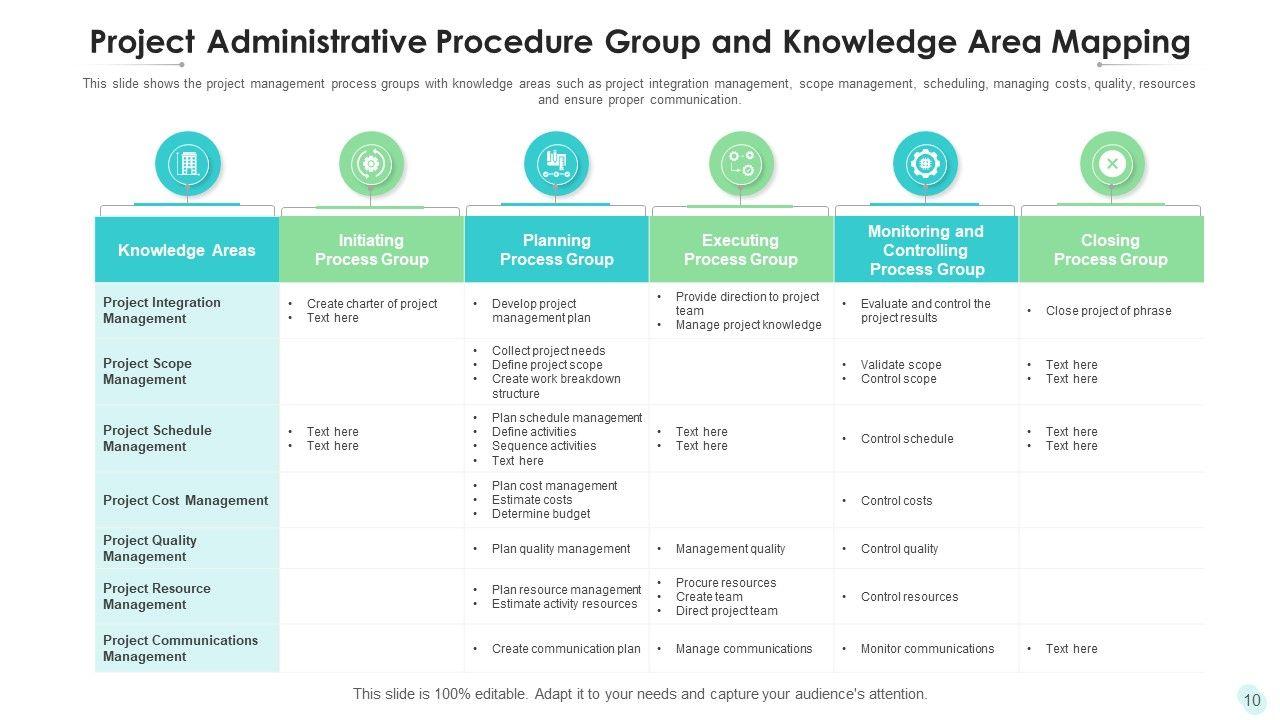 Project Administrative Procedure Group and Knowledge Area Mapping

This slide shows the project management process groups with knowledge areas such as project integration management, scope management, scheduling, managing costs, quality, resources and ensure proper communication.

| Knowledge Areas | Initiating Process Group | Planning Process Group | Executing Process Group | Monitoring and Controlling Process Group | Closing Process Group |
|---|---|---|---|---|---|
| Project Integration Management | • Create charter of project • Text here | • Develop project management plan | • Provide direction to project team • Manage project knowledge | • Evaluate and control the project results | • Close project of phrase |
| Project Scope Management | | • Collect project needs • Define project scope • Create work breakdown structure | | • Validate scope • Control scope | • Text here • Text here |
| Project Schedule Management | • Text here • Text here | • Plan schedule management • Define activities • Sequence activities • Text here | • Text here • Text here | • Control schedule | • Text here • Text here |
| Project Cost Management | | • Plan cost management • Estimate costs • Determine budget | | • Control costs | |
| Project Quality Management | | • Plan quality management | • Management quality | • Control quality | |
| Project Resource Management | | • Plan resource management • Estimate activity resources | • Procure resources • Create team • Direct project team | • Control resources | |
| Project Communications Management | | • Create communication plan | • Manage communications | • Monitor communications | • Text here |

This slide is 100% editable. Adapt it to your needs and capture your audience's attention.

10